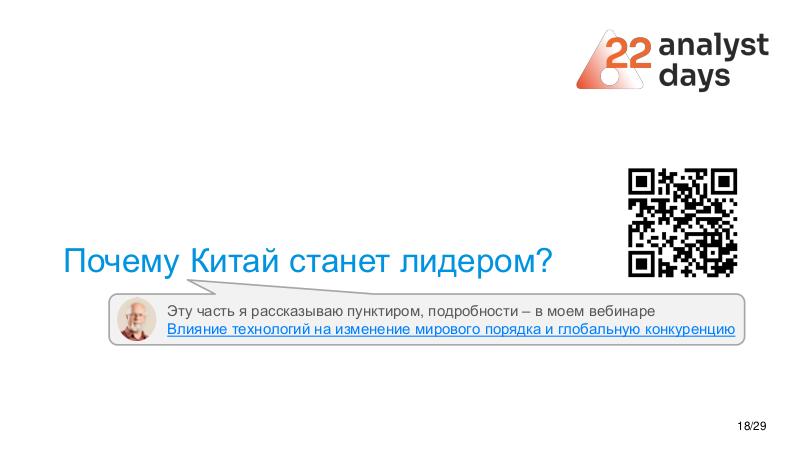 22 analyst days

Почему Китай станет лидером?

Эту часть я рассказываю пунктиром, подробности – в моем вебинаре
Влияние технологий на изменение мирового порядка и глобальную конкуренцию

18/29